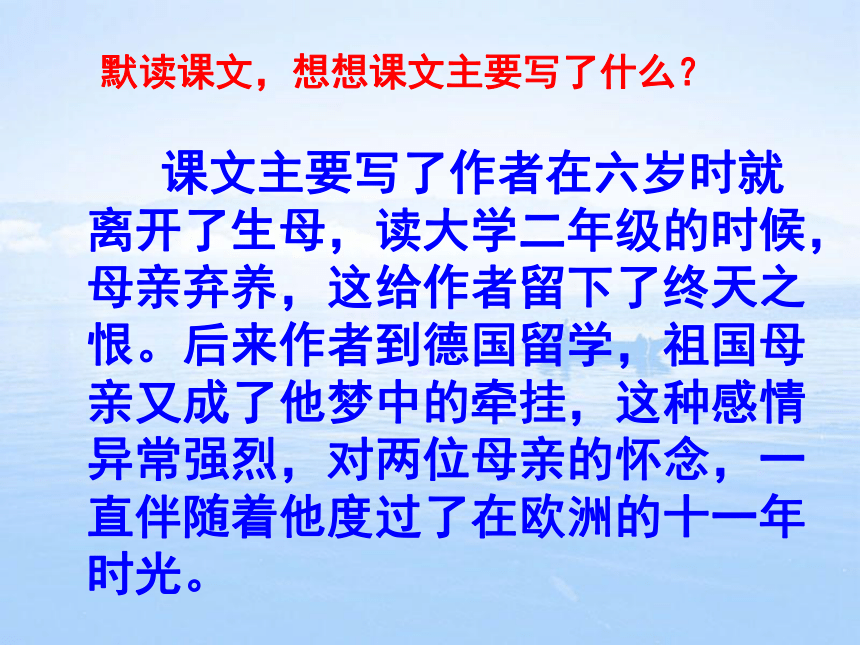 默读课文，想想课文主要写了什么？

课文主要写了作者在六岁时就离开了生母，读大学二年级的时候，母亲弃养，这给作者留下了终天之恨。后来作者到德国留学，祖国母亲又成了他梦中的牵挂，这种感情异常强烈，对两位母亲的怀念，一直伴随着他度过了在欧洲的十一年时光。